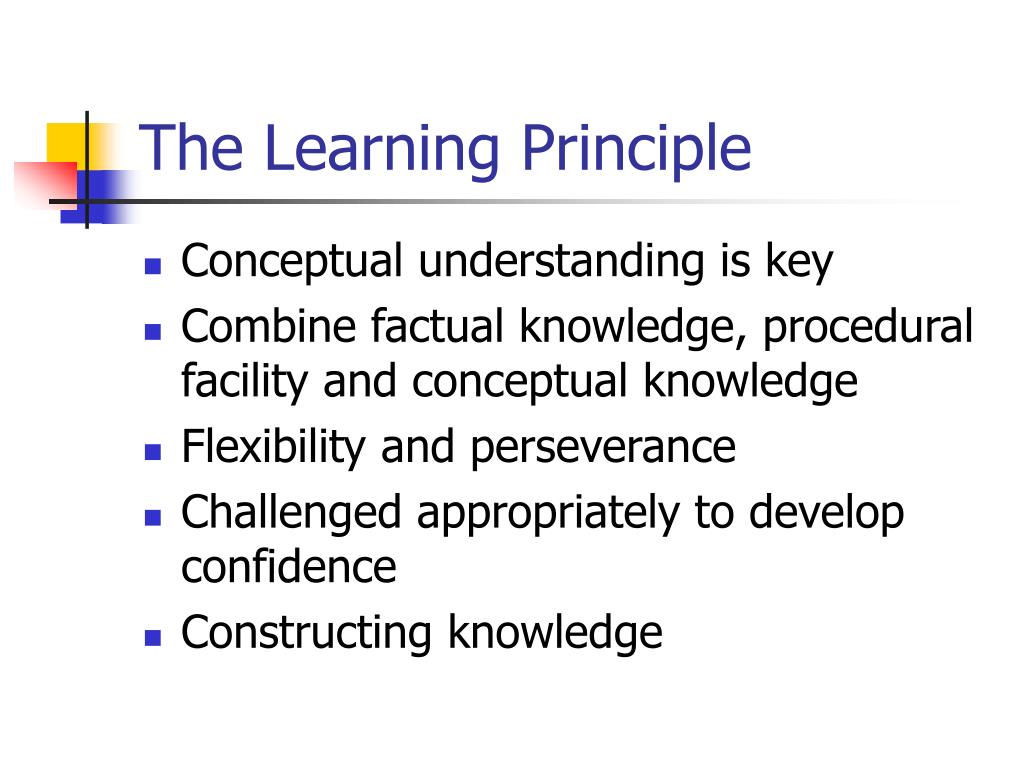 The Learning Principle

- Conceptual understanding is key
- Combine factual knowledge, procedural facility and conceptual knowledge
- Flexibility and perseverance
- Challenged appropriately to develop confidence
- Constructing knowledge